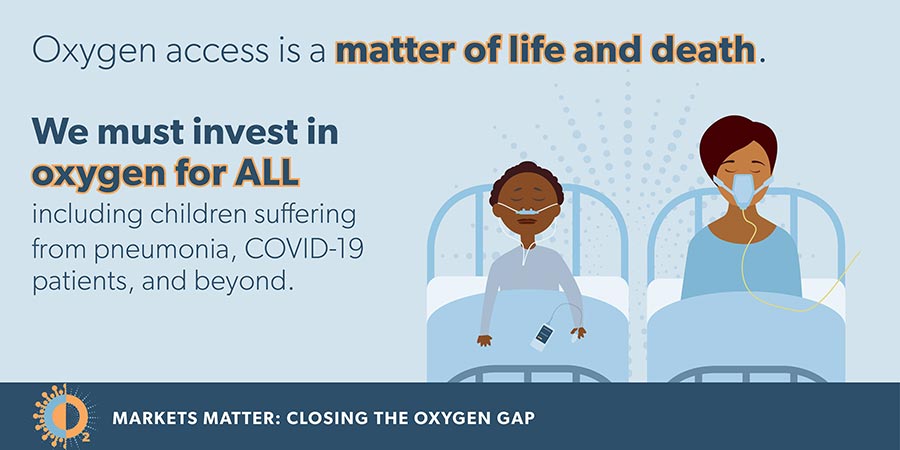 Oxygen access is a matter of life and death.

We must invest in oxygen for ALL including children suffering from pneumonia, COVID-19 patients, and beyond.

MARKETS MATTER: CLOSING THE OXYGEN GAP